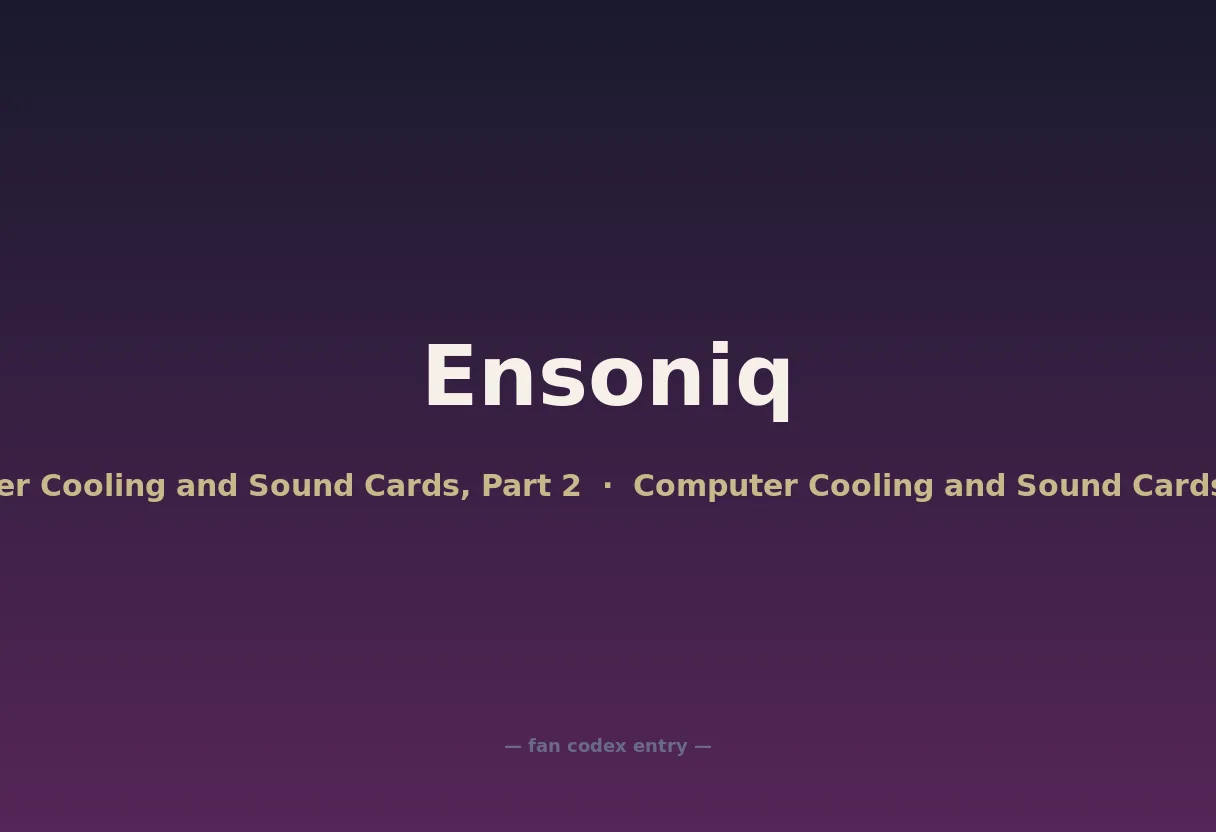 Ensoniq

er Cooling and Sound Cards, Part 2 · Computer Cooling and Sound Cards

— fan codex entry —